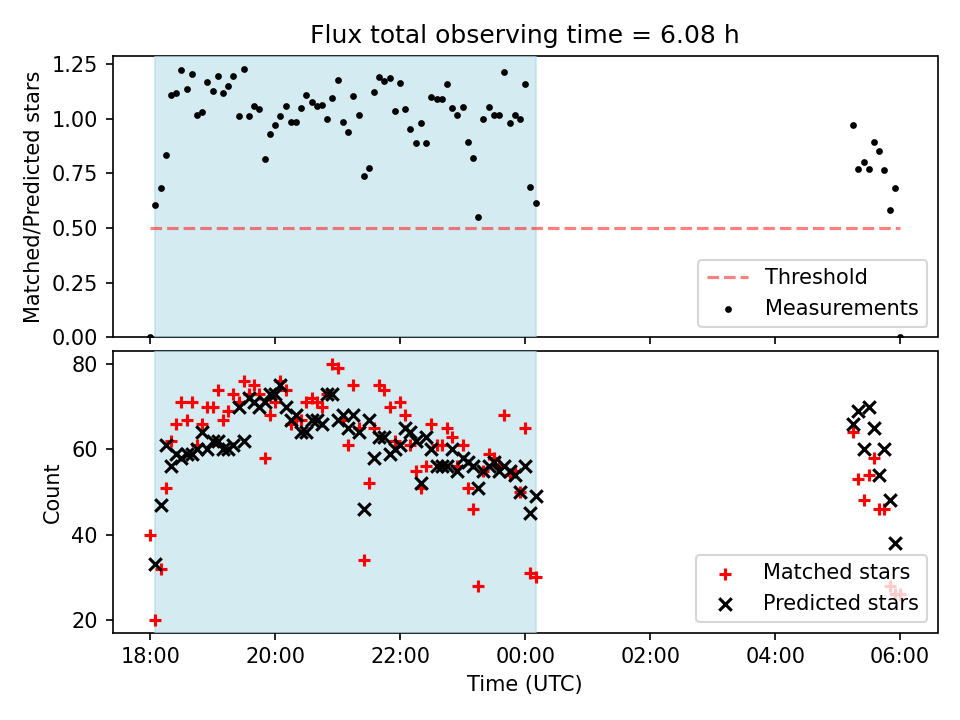 Flux total observing time = 6.08 h

Matched/Predicted stars

1.25
1.00
0.75
0.50
0.25
0.00

Threshold
Measurements

Count

80
60
40
20

Matched stars
Predicted stars

18:00
20:00
22:00
00:00
02:00
04:00
06:00

Time (UTC)